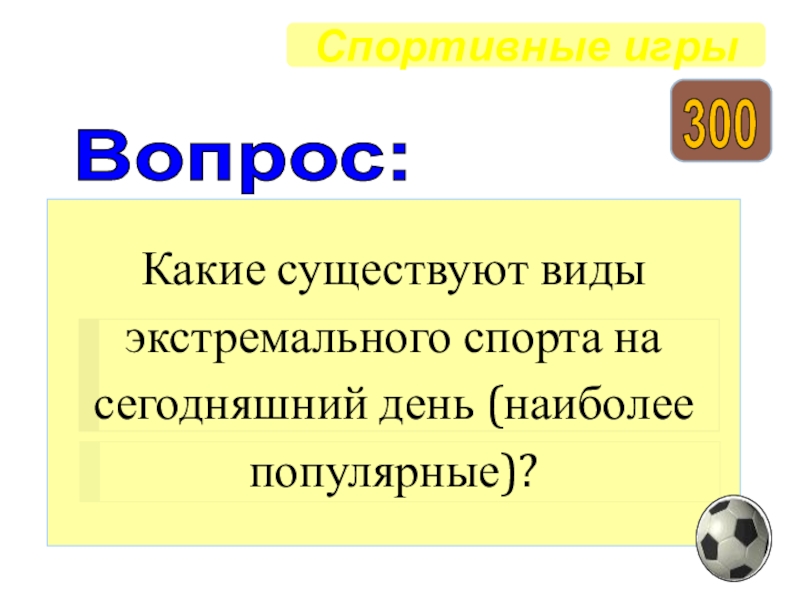 Спортивные игры

300

Вопрос:

Какие существуют виды экстремального спорта на сегодняшний день (наиболее популярные)?